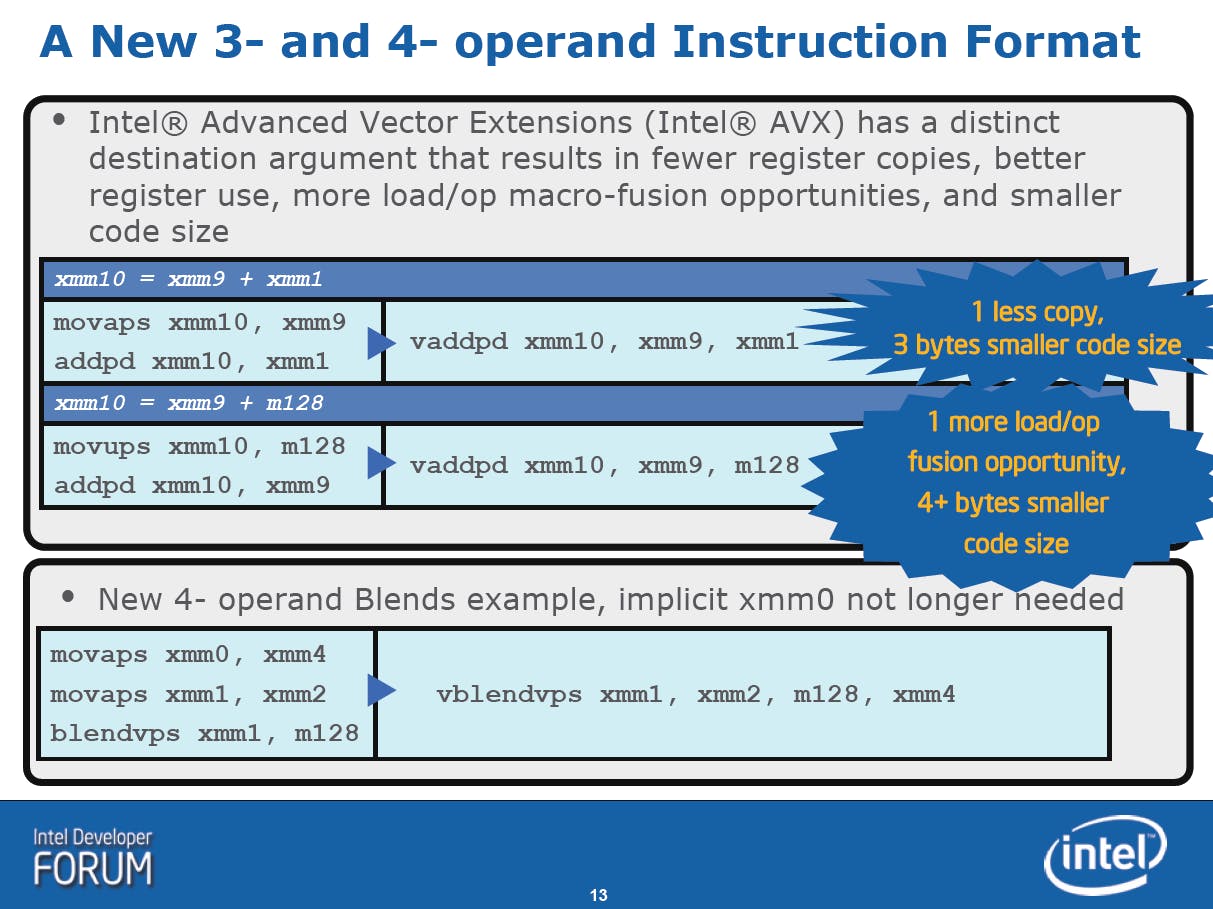 A New 3- and 4- operand Instruction Format

• Intel® Advanced Vector Extensions (Intel® AVX) has a distinct destination argument that results in fewer register copies, better register use, more load/op macro-fusion opportunities, and smaller code size

xmm10 = xmm9 + xmm1

movaps xmm10, xmm9
addpd xmm10, xmm1

vaddpd xmm10, xmm9, xmm1

1 less copy,
3 bytes smaller code size

xmm10 = xmm9 + m128

movups xmm10, m128
addpd xmm10, xmm9

vaddpd xmm10, xmm9, m128

1 more load/op fusion opportunity,
4+ bytes smaller code size

• New 4- operand Blends example, implicit xmm0 not longer needed

movaps xmm0, xmm4
movaps xmm1, xmm2
blendvps xmm1, m128

vblendvps xmm1, xmm2, m128, xmm4

Intel Developer FORUM

13

intel